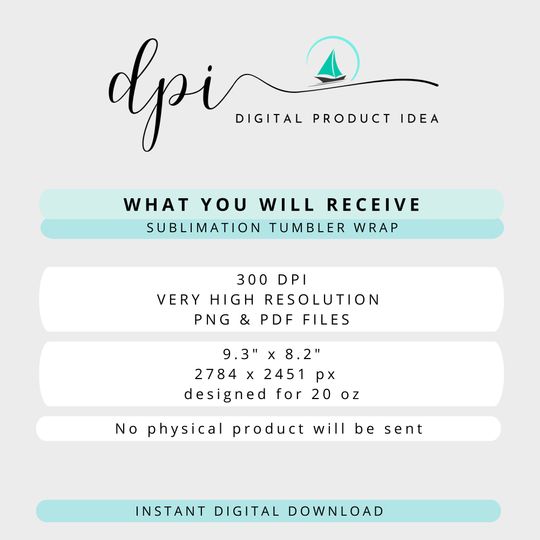 dpi
DIGITAL PRODUCT IDEA

WHAT YOU WILL RECEIVE
SUBLIMATION TUMBLER WRAP

300 DPI
VERY HIGH RESOLUTION
PNG & PDF FILES

9.3" x 8.2"
2784 x 2451 px
designed for 20 oz

No physical product will be sent

INSTANT DIGITAL DOWNLOAD